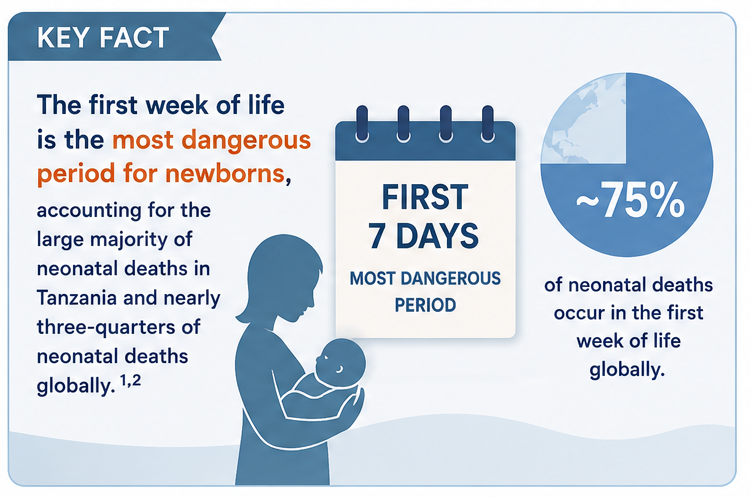 KEY FACT

The first week of life is the most dangerous period for newborns, accounting for the large majority of neonatal deaths in Tanzania and nearly three-quarters of neonatal deaths globally. $^{1,2}$

FIRST 7 DAYS

MOST DANGEROUS PERIOD

~75%

of neonatal deaths occur in the first week of life globally.